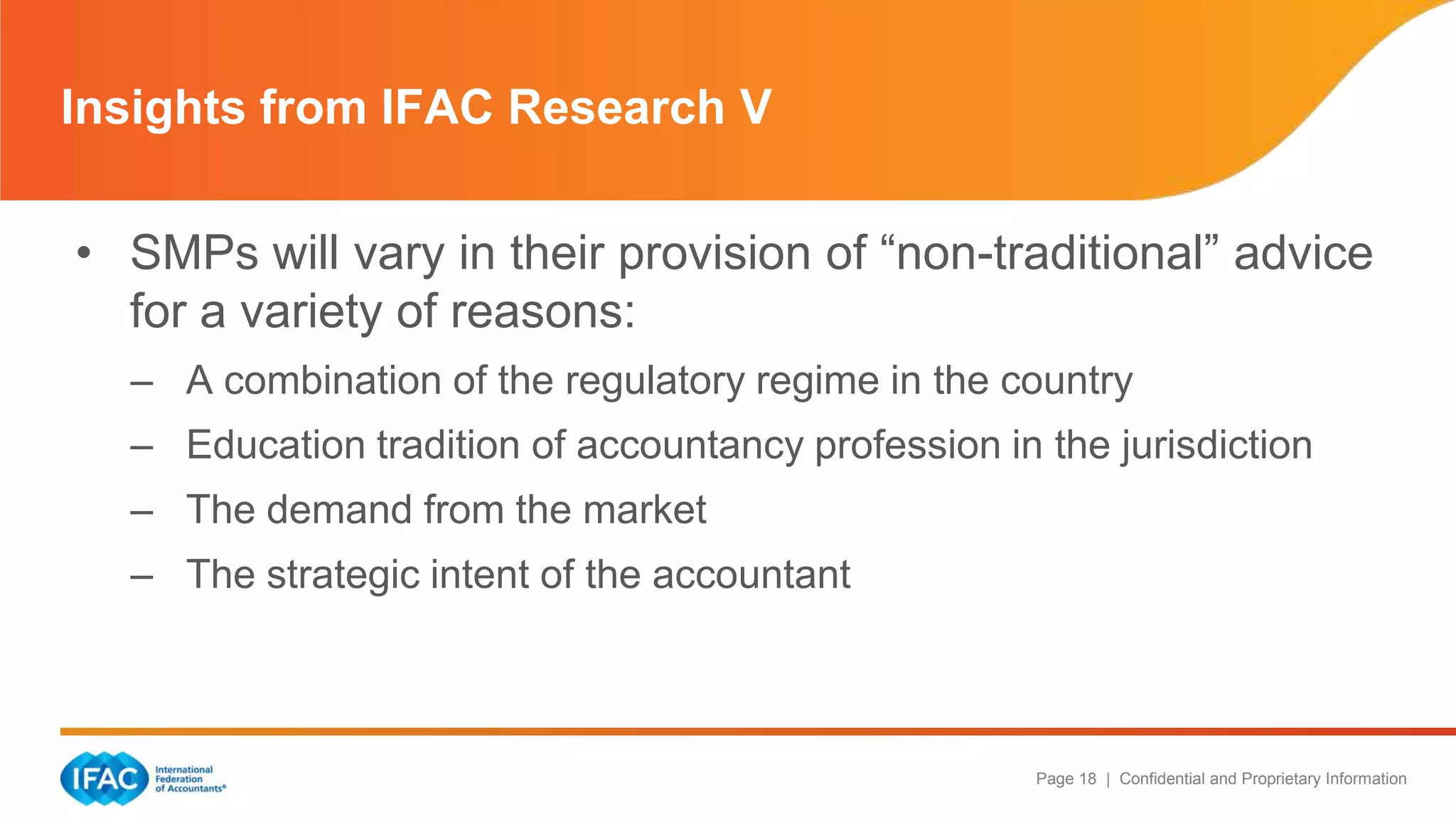 Insights from IFAC Research V

• SMPs will vary in their provision of “non-traditional” advice for a variety of reasons:

– A combination of the regulatory regime in the country

– Education tradition of accountancy profession in the jurisdiction

– The demand from the market

– The strategic intent of the accountant

IFAC International Federation of Accountants®

Page 18 | Confidential and Proprietary Information